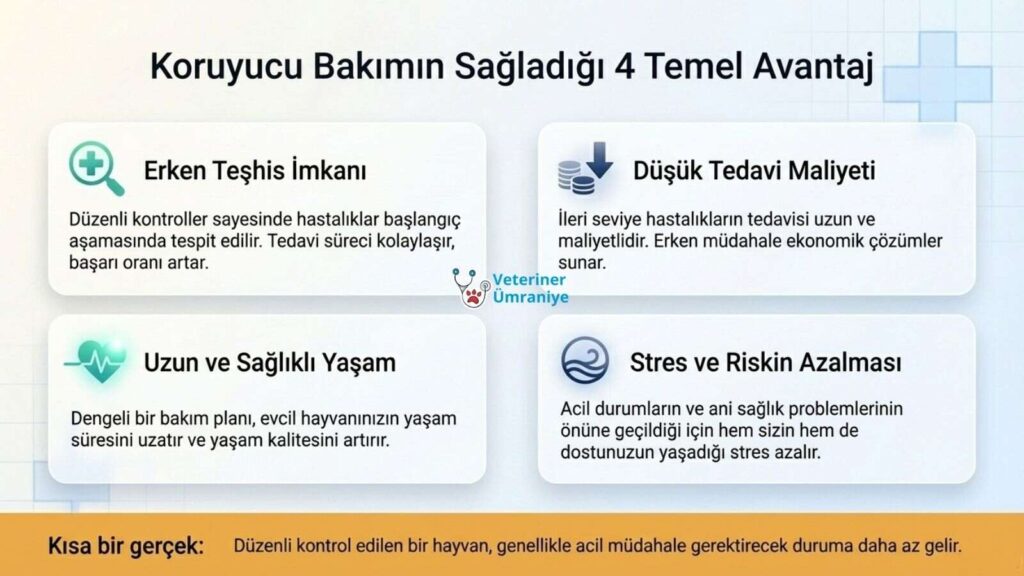 Koruyucu Bakımın Sağladığı 4 Temel Avantaj

Erken Teşhis İmkanı

Düzenli kontroller sayesinde hastalıklar başlangıç aşamasında tespit edilir. Tedavi süreci kolaylaşır, başarı oranı artar.

Düşük Tedavi Maliyeti

İleri seviye hastalıkların tedavisi uzun ve maliyetlidir. Erken müdahale ekonomik çözümler sunar.

Veteriner Ümraniye

Uzun ve Sağlıklı Yaşam

Dengeli bir bakım planı, evcil hayvanınızın yaşam süresini uzatır ve yaşam kalitesini artırır.

Stres ve Riskin Azalması

Acil durumların ve ani sağlık problemlerinin önüne geçildiği için hem sizin hem de dostunuzun yaşadığı stres azalır.

Kısa bir gerçek: Düzenli kontrol edilen bir hayvan, genellikle acil müdahale gerektirecek duruma daha az gelir.